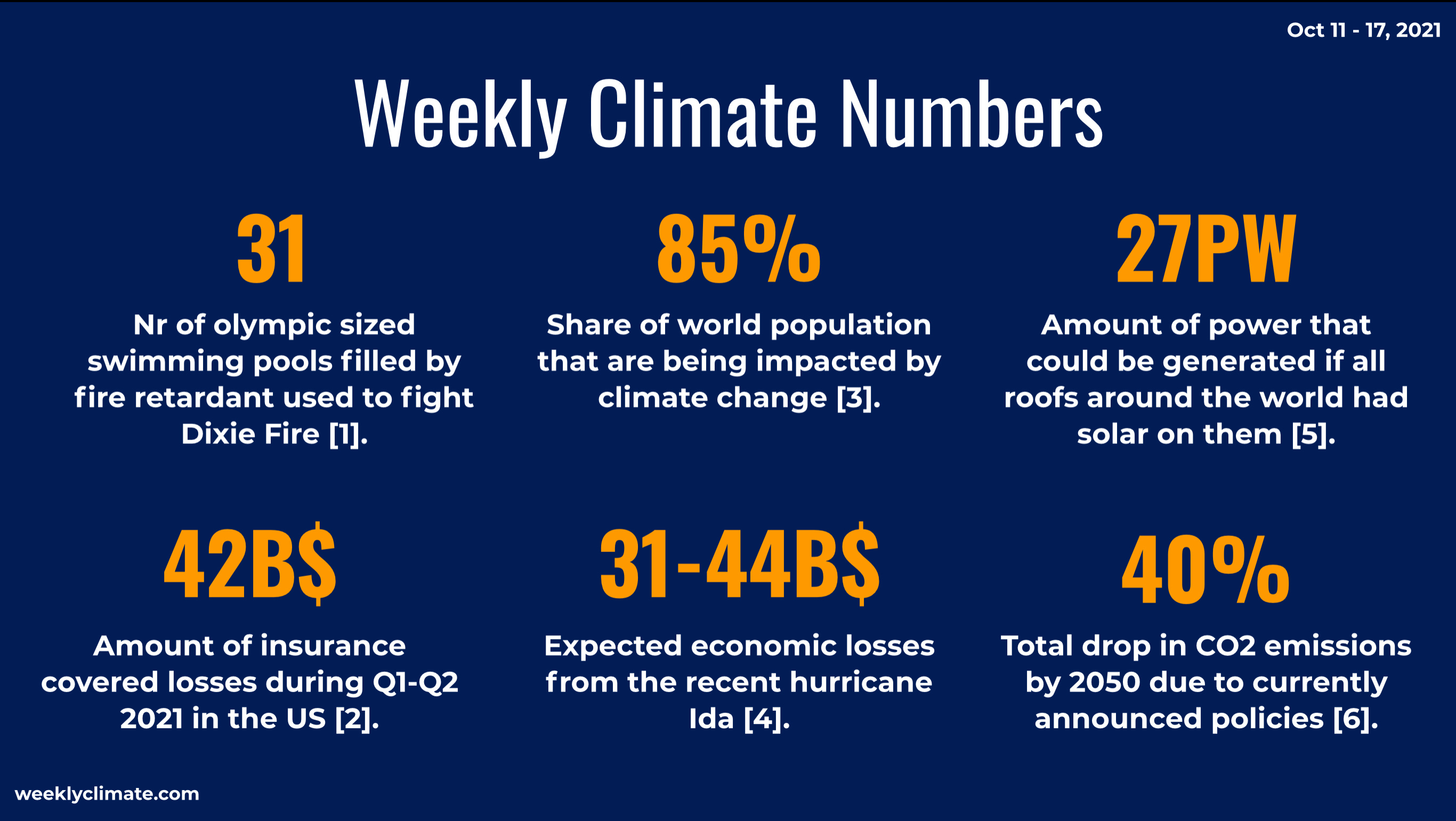 Oct 11 - 17, 2021

Weekly Climate Numbers

31

Nr of olympic sized swimming pools filled by fire retardant used to fight Dixie Fire [1].

85%

Share of world population that are being impacted by climate change [3].

27PW

Amount of power that could be generated if all roofs around the world had solar on them [5].

42B$

Amount of insurance covered losses during Q1-Q2 2021 in the US [2].

31-44B$

Expected economic losses from the recent hurricane Ida [4].

40%

Total drop in CO2 emissions by 2050 due to currently announced policies [6].

weeklyclimate.com